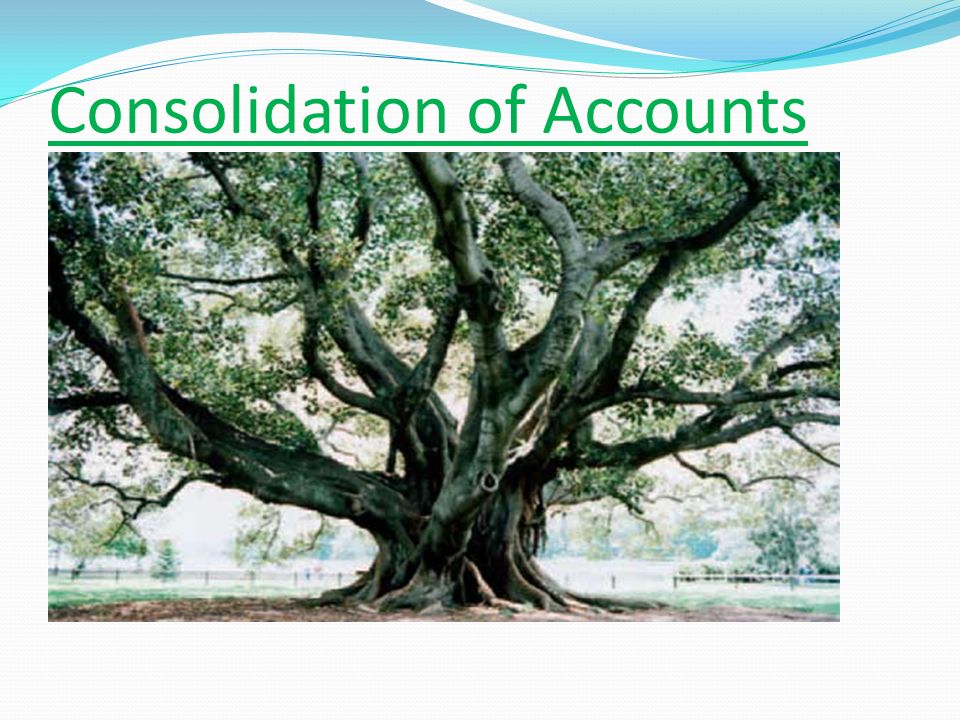 Consolidation of Accounts